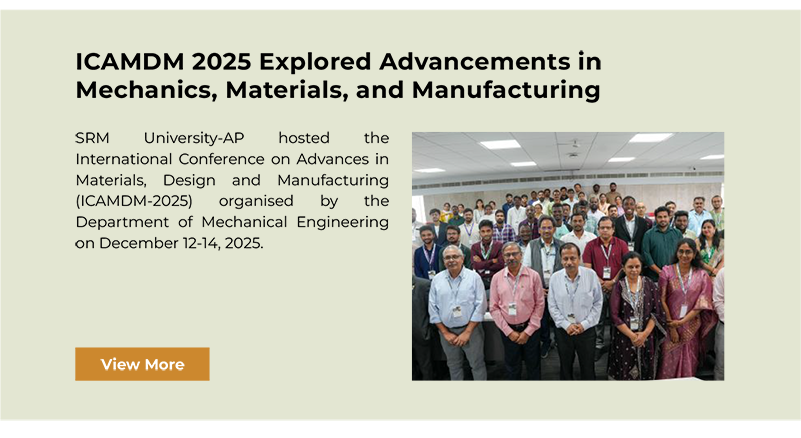 ICAMDM 2025 Explored Advancements in Mechanics, Materials, and Manufacturing

SRM University-AP hosted the International Conference on Advances in Materials, Design and Manufacturing (ICAMDM-2025) organised by the Department of Mechanical Engineering on December 12-14, 2025.

View More